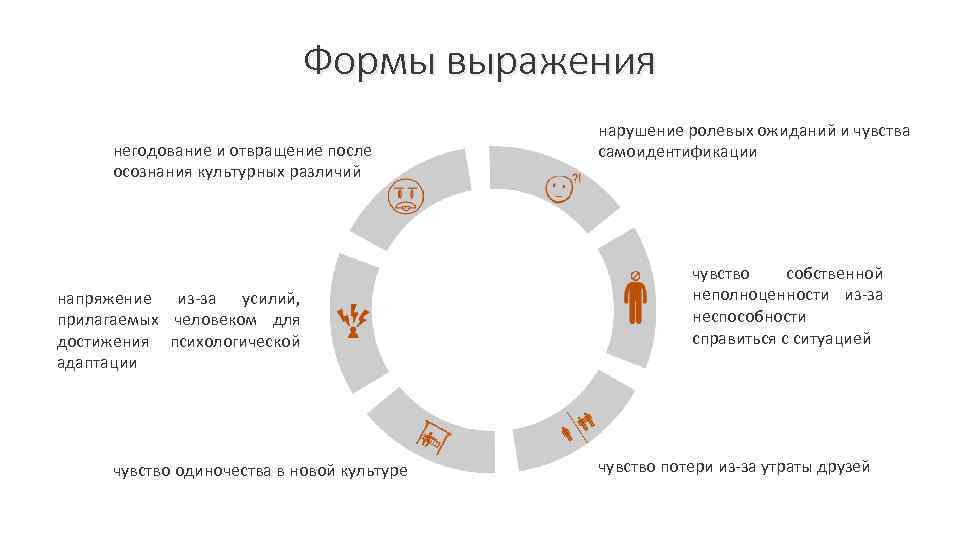 Формы выражения

негодование и отвращение после осознания культурных различий

нарушение ролевых ожиданий и чувства самоидентификации

напряжение из-за усилий, прилагаемых человеком для достижения психологической адаптации

чувство собственной неполноценности из-за неспособности справиться с ситуацией

чувство одиночества в новой культуре

чувство потери из-за утраты друзей